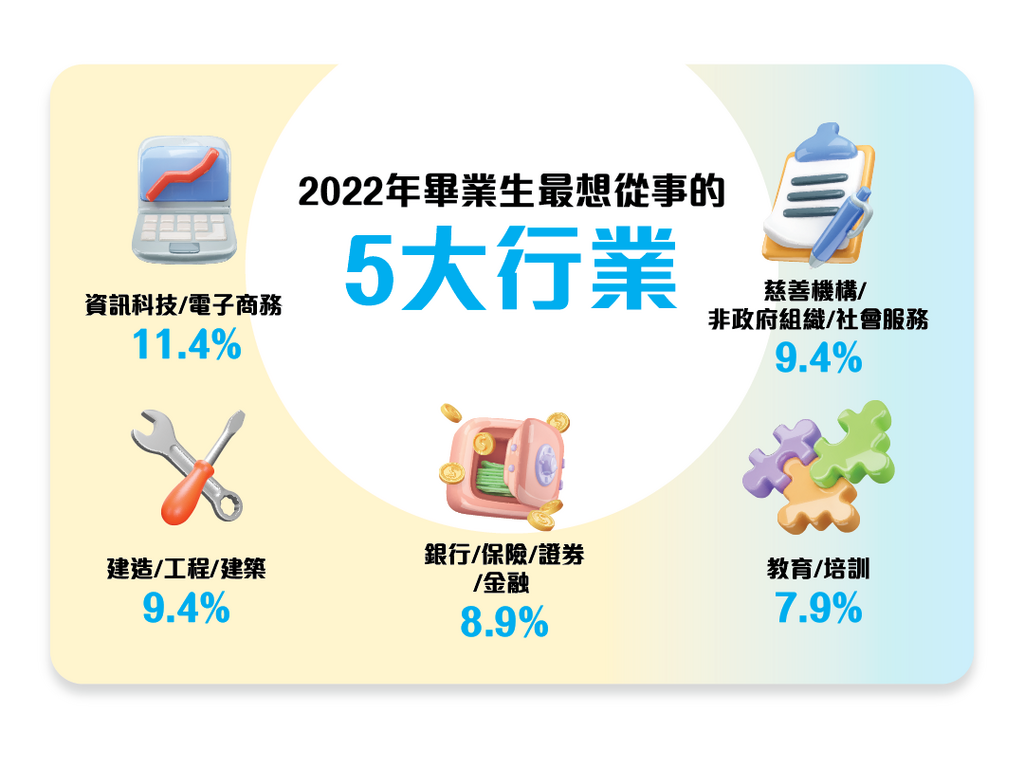 2022年畢業生最想從事的
5大行業

資訊科技/電子商務
11.4%

慈善機構/
非政府組織/社會服務
9.4%

建造/工程/建築
9.4%

銀行/保險/證券
/金融
8.9%

教育/培訓
7.9%